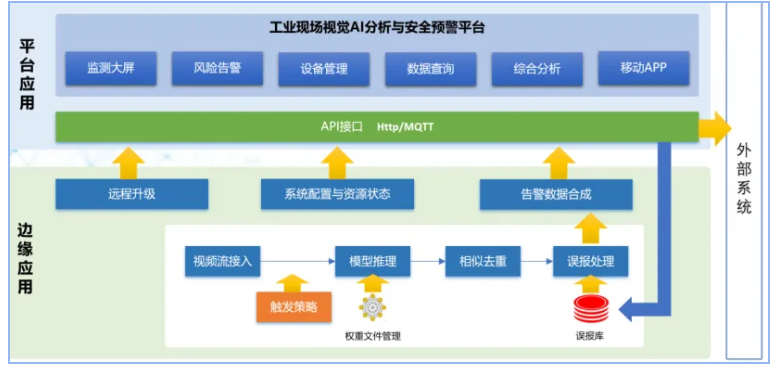 平台应用

工业现场视觉AI分析与安全预警平台

监测大屏
风险告警
设备管理
数据查询
综合分析
移动APP

API接口 Http/MQTT

外部系统

边缘应用

远程升级
系统配置与资源状态
告警数据合成

视频流接入
模型推理
相似去重
误报处理

触发策略
权重文件管理
误报库